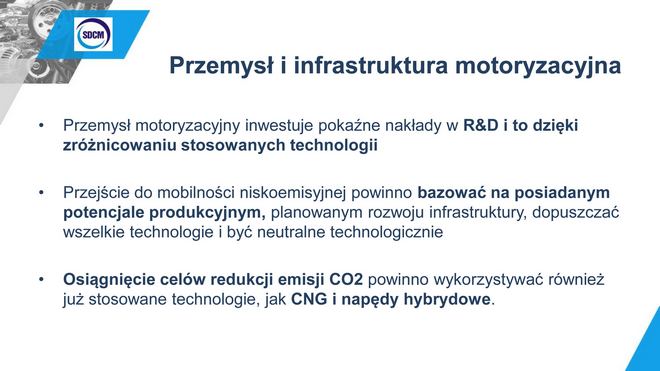 SDCM

Przemysł i infrastruktura motoryzacyjna

• Przemysł motoryzacyjny inwestuje pokaźne nakłady w R&D i to dzięki zróżnicowaniu stosowanych technologii

• Przejście do mobilności niskoemisyjnej powinno bazować na posiadanym potencjale produkcyjnym, planowanym rozwoju infrastruktury, dopuszczać wszelkie technologie i być neutralne technologicznie

• Osiągnięcie celów redukcji emisji CO2 powinno wykorzystywać również już stosowane technologie, jak CNG i napędy hybrydowe.